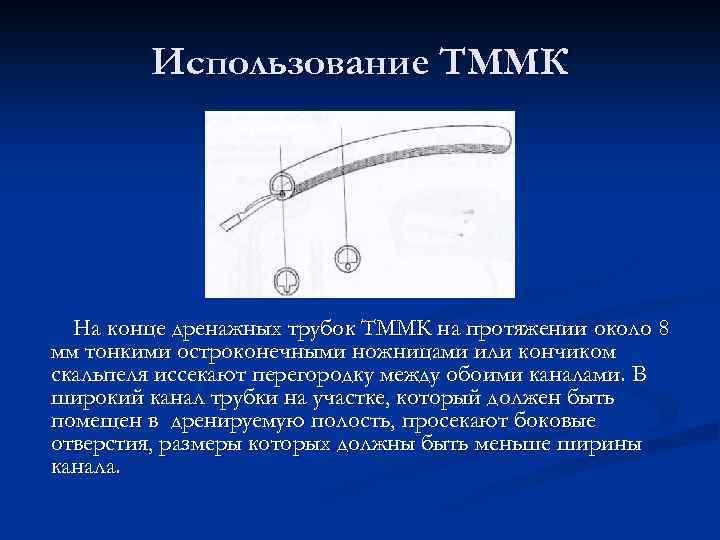 Использование ТММК

На конце дренажных трубок ТММК на протяжении около 8 мм тонкими остроконечными ножницами или кончиком скальпеля иссекают перегородку между обоими каналами. В широкий канал трубки на участке, который должен быть помещен в  дренируемую полость, просекают боковые отверстия, размеры которых должны быть меньше ширины канала.